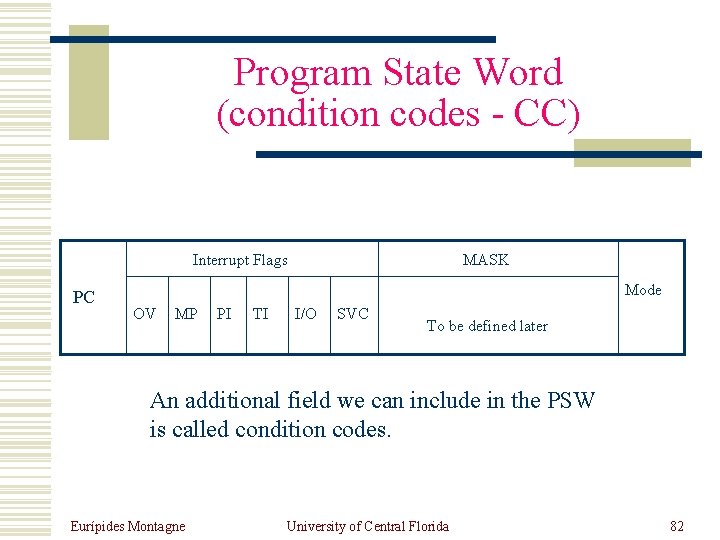 Program State Word
(condition codes - CC)

| PC | Interrupt Flags | | | | | | MASK | Mode |
|---|---|---|---|---|---|---|---|---|
| | OV | MP | PI | TI | I/O | SVC | To be defined later | |

An additional field we can include in the PSW is called condition codes.

Eurípides Montagne

University of Central Florida

82